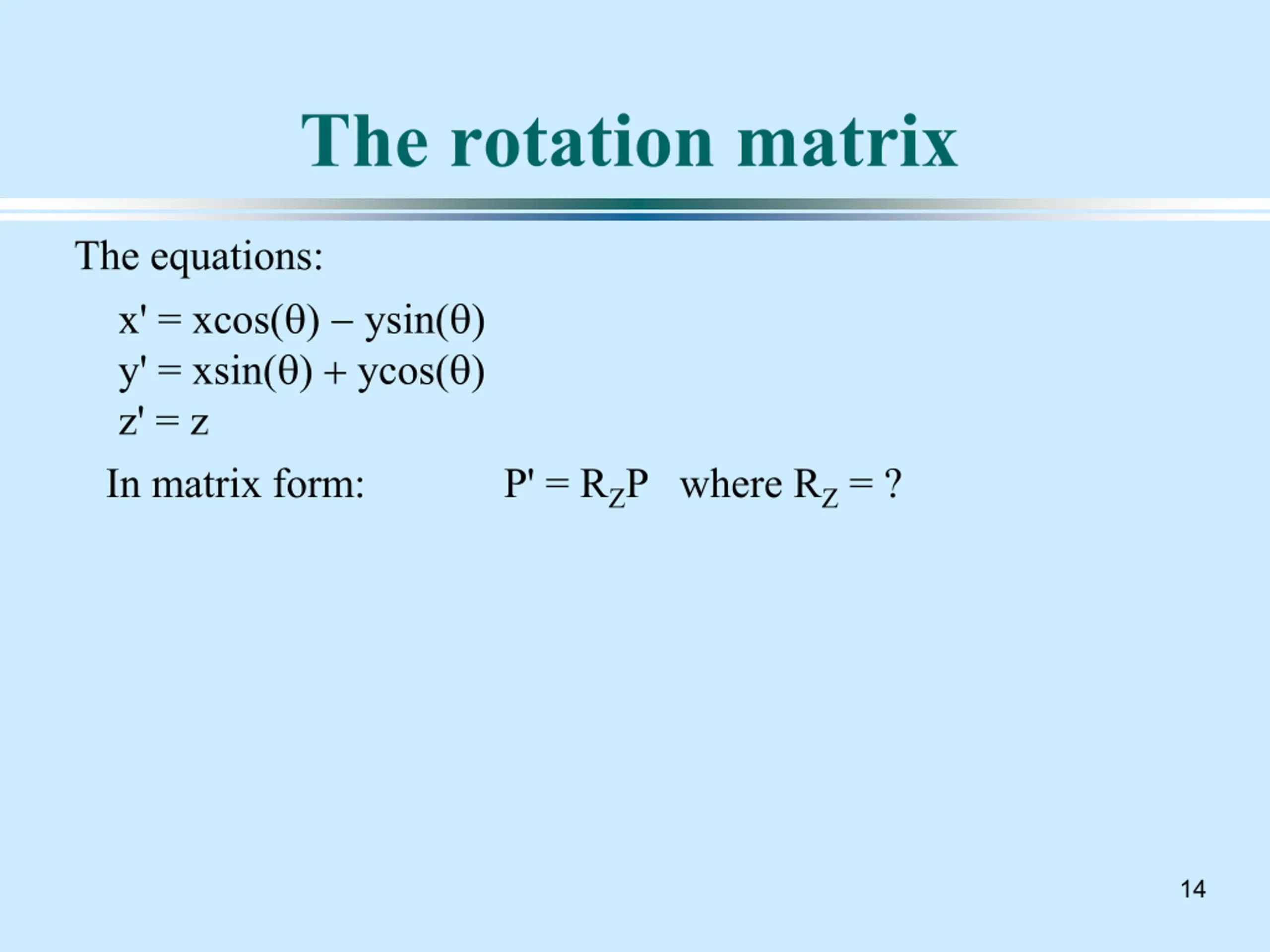 The rotation matrix

The equations:

$x' = x\cos(\theta) - y\sin(\theta)$
$y' = x\sin(\theta) + y\cos(\theta)$
$z' = z$

In matrix form: $P' = R_Z P$ where $R_Z = ?$

14